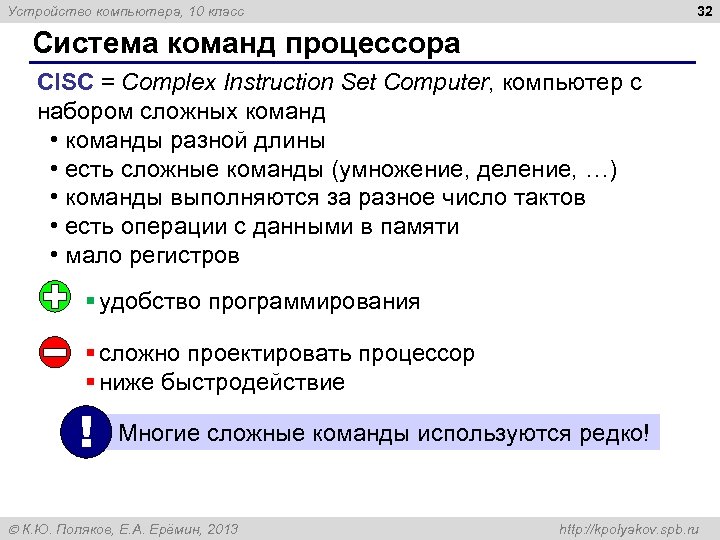 Устройство компьютера, 10 класс

32

Система команд процессора

CISC = Complex Instruction Set Computer, компьютер с набором сложных команд

• команды разной длины
• есть сложные команды (умножение, деление, …)
• команды выполняются за разное число тактов
• есть операции с данными в памяти
• мало регистров

▪ удобство программирования

▪ сложно проектировать процессор
▪ ниже быстродействие

!

Многие сложные команды используются редко!

© К.Ю. Поляков, Е.А. Ерёмин, 2013

http://kpolyakov.spb.ru